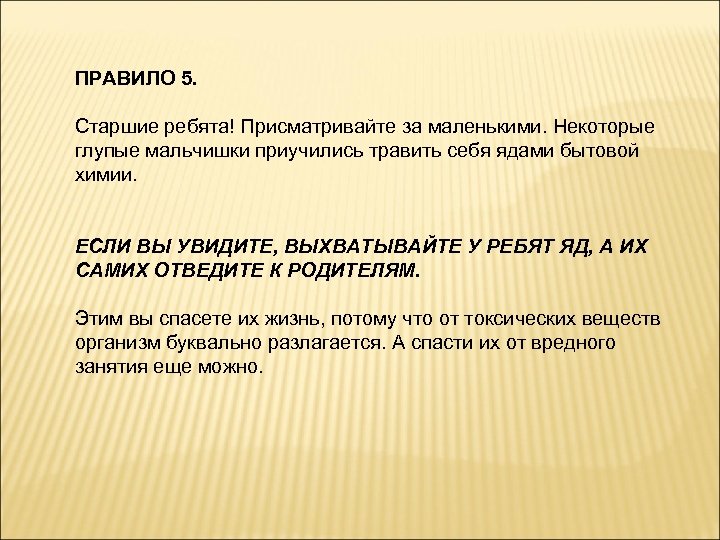 ПРАВИЛО 5.

Старшие ребята! Присматривайте за маленькими. Некоторые глупые мальчишки приучились травить себя ядами бытовой химии.

ЕСЛИ ВЫ УВИДИТЕ, ВЫХВАТЫВАЙТЕ У РЕБЯТ ЯД, А ИХ САМИХ ОТВЕДИТЕ К РОДИТЕЛЯМ.

Этим вы спасете их жизнь, потому что от токсических веществ организм буквально разлагается. А спасти их от вредного занятия еще можно.